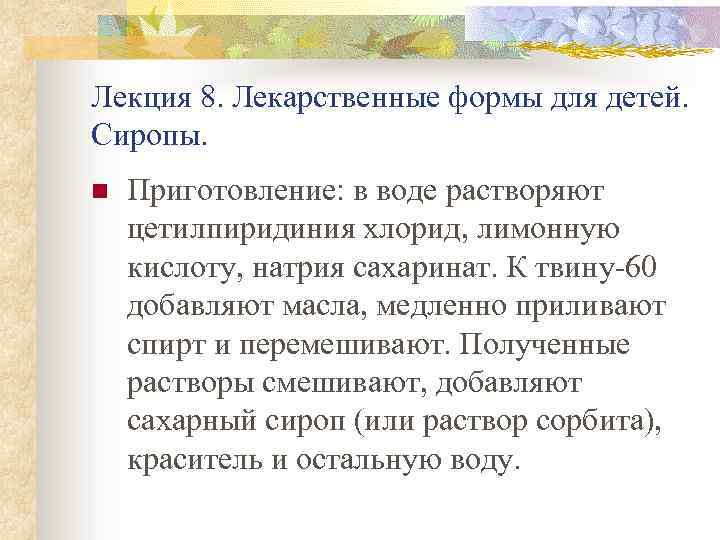 Лекция 8. Лекарственные формы для детей. Сиропы.

Приготовление: в воде растворяют цетилпиридиния хлорид, лимонную кислоту, натрия сахаринат. К твину-60 добавляют масла, медленно приливают спирт и перемешивают. Полученные растворы смешивают, добавляют сахарный сироп (или раствор сорбита), краситель и остальную воду.